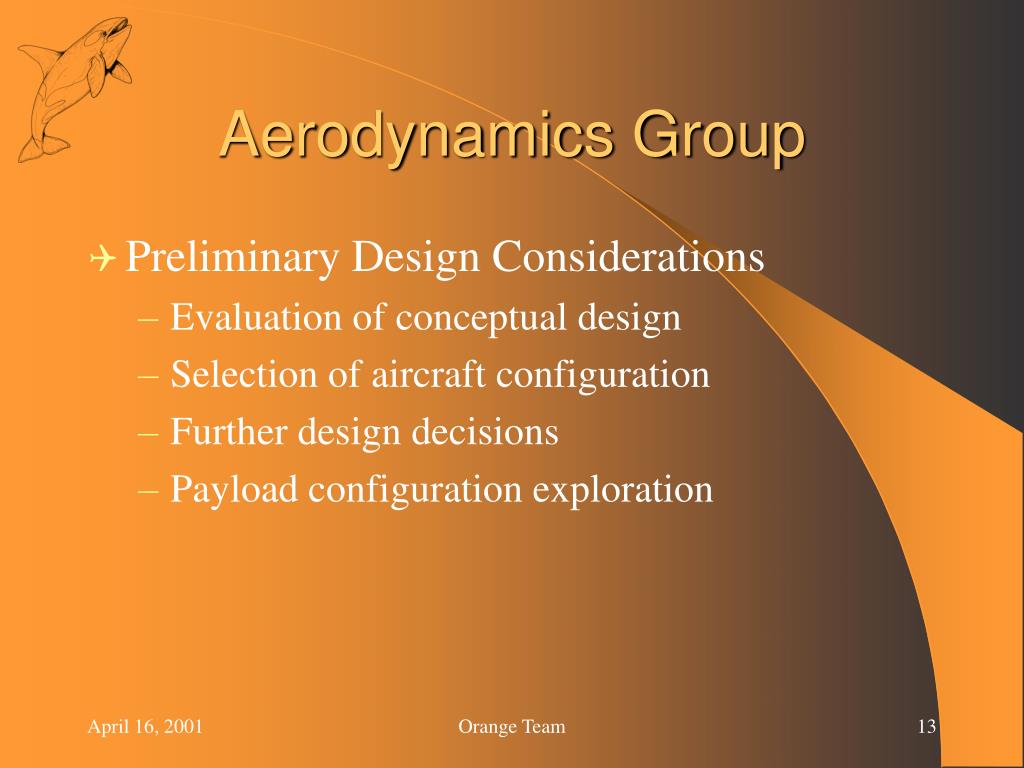 Aerodynamics Group

Preliminary Design Considerations
– Evaluation of conceptual design
– Selection of aircraft configuration
– Further design decisions
– Payload configuration exploration

April 16, 2001

Orange Team

13